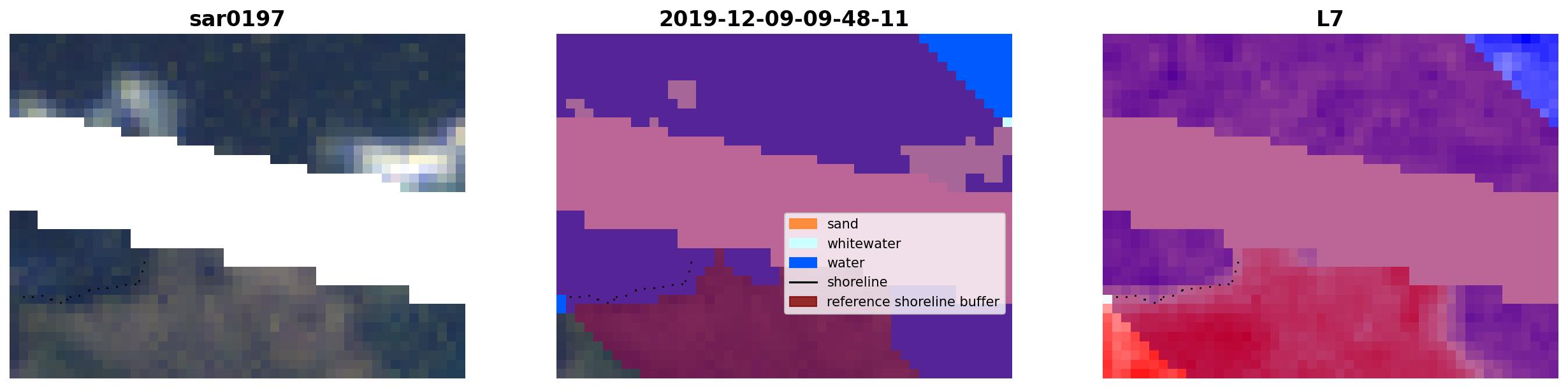 sar0197

2019-12-09-09-48-11

sand
whitewater
water
shoreline
reference shoreline buffer

L7